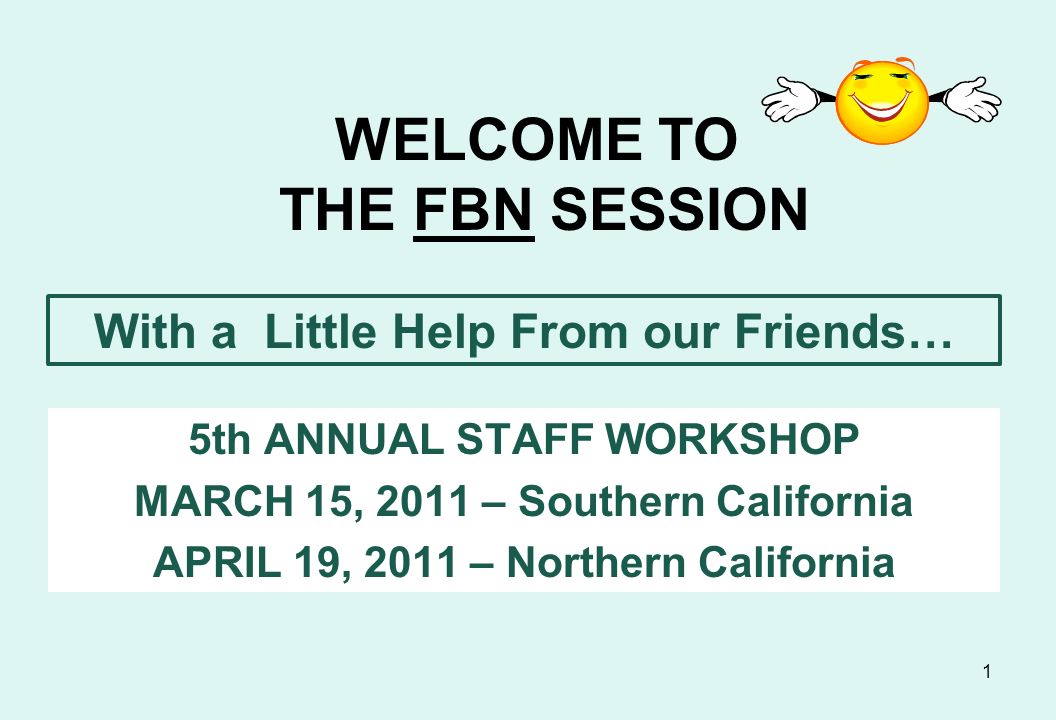 WELCOME TO
THE FBN SESSION

With a Little Help From our Friends…

5th ANNUAL STAFF WORKSHOP
MARCH 15, 2011 – Southern California
APRIL 19, 2011 – Northern California

1